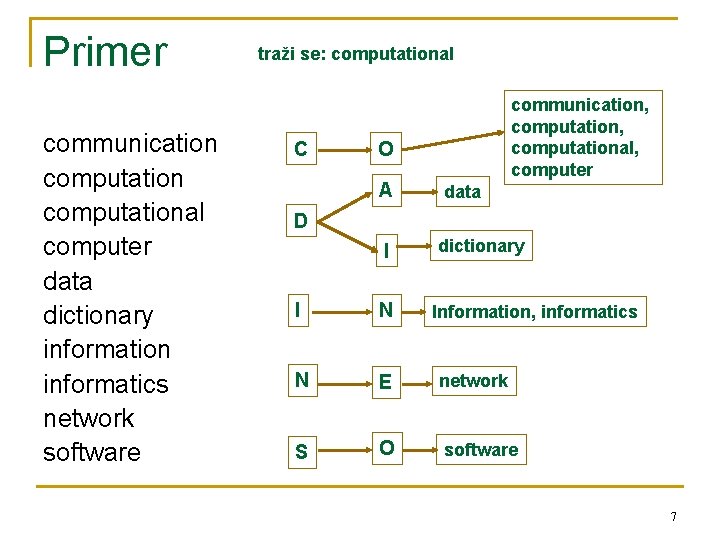 Primer

traži se: computational

communication
computation
computational
computer
data
dictionary
information
informatics
network
software

C
O
communication, computation, computational, computer

D
A
data
I
dictionary

I
N
Information, informatics

N
E
network

S
O
software

7